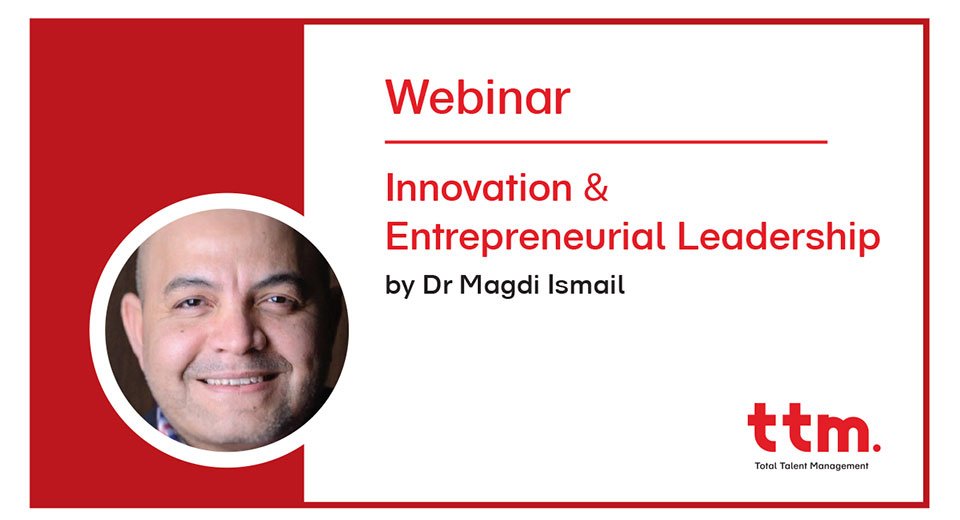 Webinar

Innovation & Entrepreneurial Leadership

by Dr Magdi Ismail

ttm.
Total Talent Management